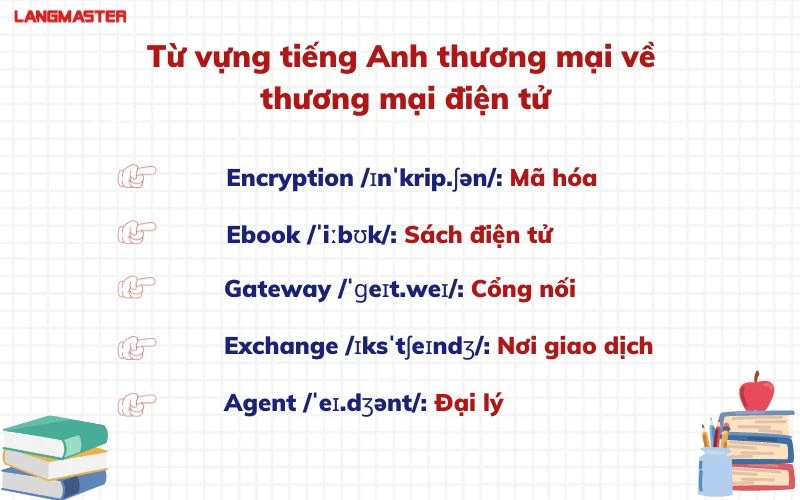 LANGMASTER

Từ vựng tiếng Anh thương mại về thương mại điện tử

Encryption /ɪnˈkrip.ʃən/: Mã hóa

Ebook /ˈiːbʊk/: Sách điện tử

Gateway /ˈɡeɪt.weɪ/: Cổng nối

Exchange /ɪksˈtʃeɪndʒ/: Nơi giao dịch

Agent /ˈeɪ.dʒənt/: Đại lý